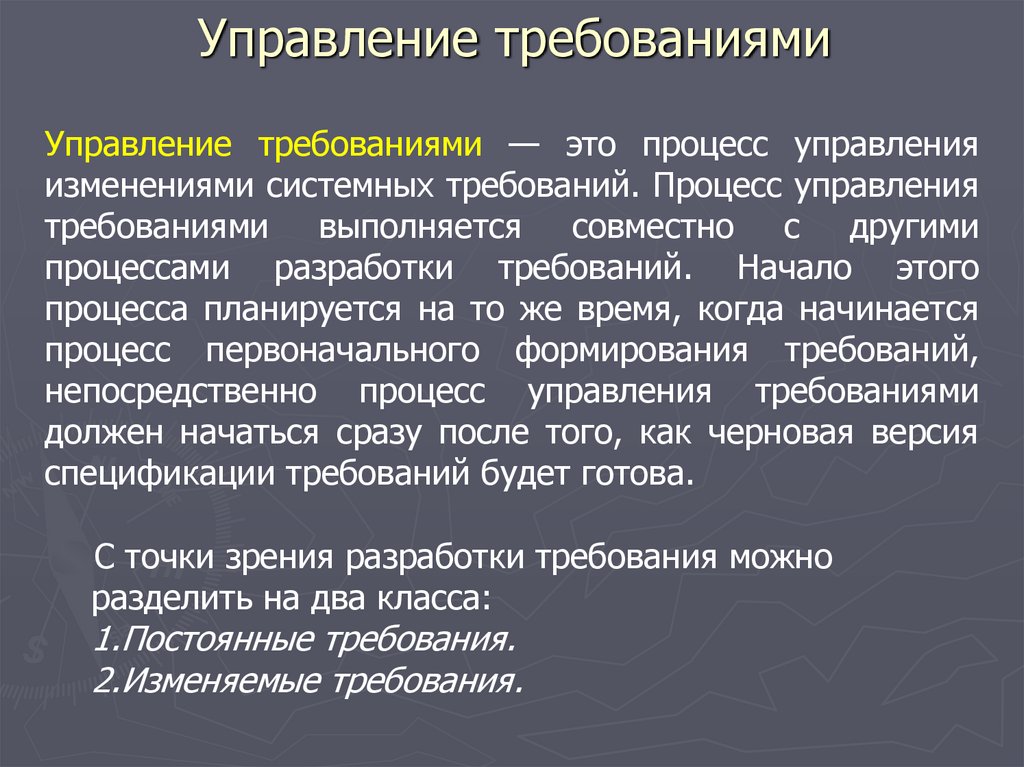 Управление требованиями

Управление требованиями — это процесс управления изменениями системных требований. Процесс управления требованиями выполняется совместно с другими процессами разработки требований. Начало этого процесса планируется на то же время, когда начинается процесс первоначального формирования требований, непосредственно процесс управления требованиями должен начаться сразу после того, как черновая версия спецификации требований будет готова.

С точки зрения разработки требования можно разделить на два класса:
1.Постоянные требования.
2.Изменяемые требования.